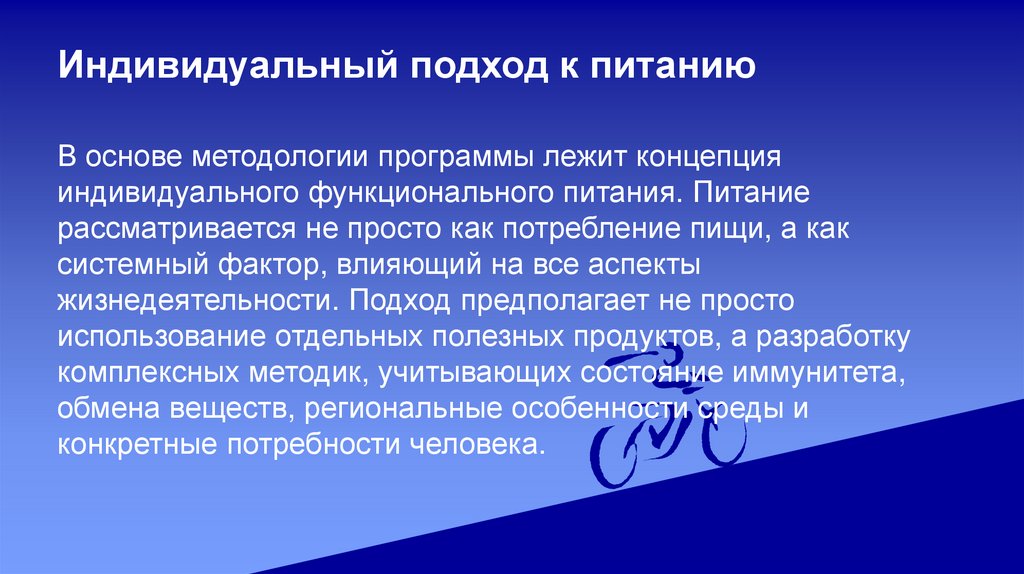 Индивидуальный подход к питанию

В основе методологии программы лежит концепция индивидуального функционального питания. Питание рассматривается не просто как потребление пищи, а как системный фактор, влияющий на все аспекты жизнедеятельности. Подход предполагает не просто использование отдельных полезных продуктов, а разработку комплексных методик, учитывающих состояние иммунитета, обмена веществ, региональные особенности среды и конкретные потребности человека.